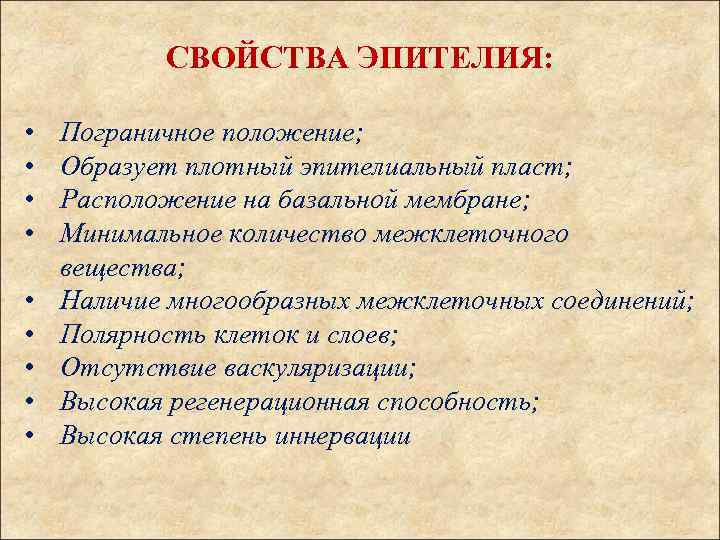 СВОЙСТВА ЭПИТЕЛИЯ:

• Пограничное положение;
• Образует плотный эпителиальный пласт;
• Расположение на базальной мембране;
• Минимальное количество межклеточного вещества;
• Наличие многообразных межклеточных соединений;
• Полярность клеток и слоев;
• Отсутствие васкуляризации;
• Высокая регенерационная способность;
• Высокая степень иннервации